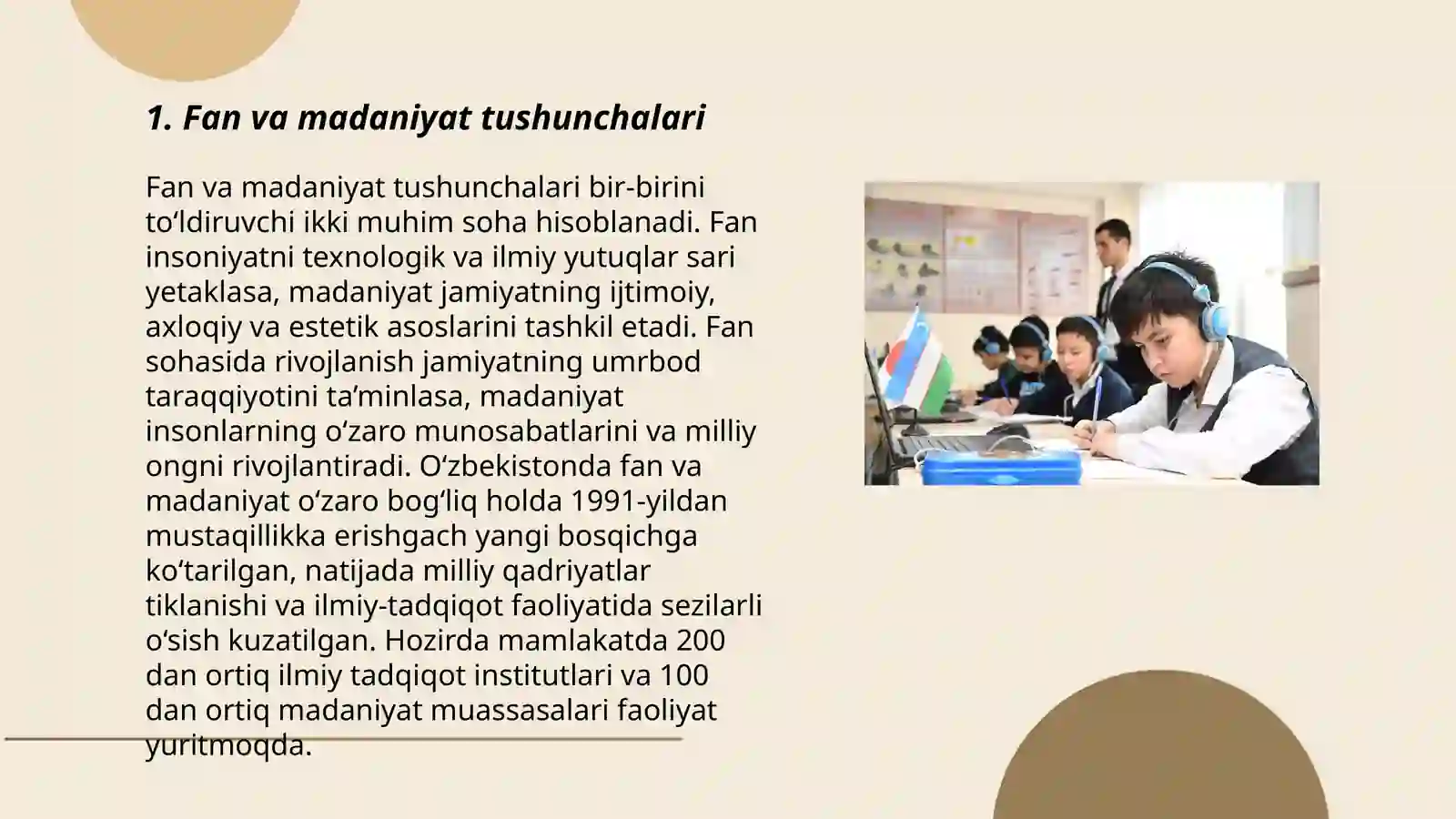 1. Fan va madaniyat tushunchalari

Fan va madaniyat tushunchalari bir-birini toʻldiruvchi ikki muhim soha hisoblanadi. Fan insoniyatni texnologik va ilmiy yutuqlar sari yetaklasa, madaniyat jamiyatning ijtimoiy, axloqiy va estetik asoslarini tashkil etadi. Fan sohasida rivojlanish jamiyatning umrbod taraqqiyotini taʼminlasa, madaniyat insonlarning oʻzaro munosabatlarini va milliy ongni rivojlantiradi. Oʻzbekistonda fan va madaniyat oʻzaro bogʻliq holda 1991-yildan mustaqillikka erishgach yangi bosqichga koʻtarilgan, natijada milliy qadriyatlar tiklanishi va ilmiy-tadqiqot faoliyatida sezilarli oʻsish kuzatilgan. Hozirda mamlakatda 200 dan ortiq ilmiy tadqiqot institutlari va 100 dan ortiq madaniyat muassasalari faoliyat yuritmoqda.